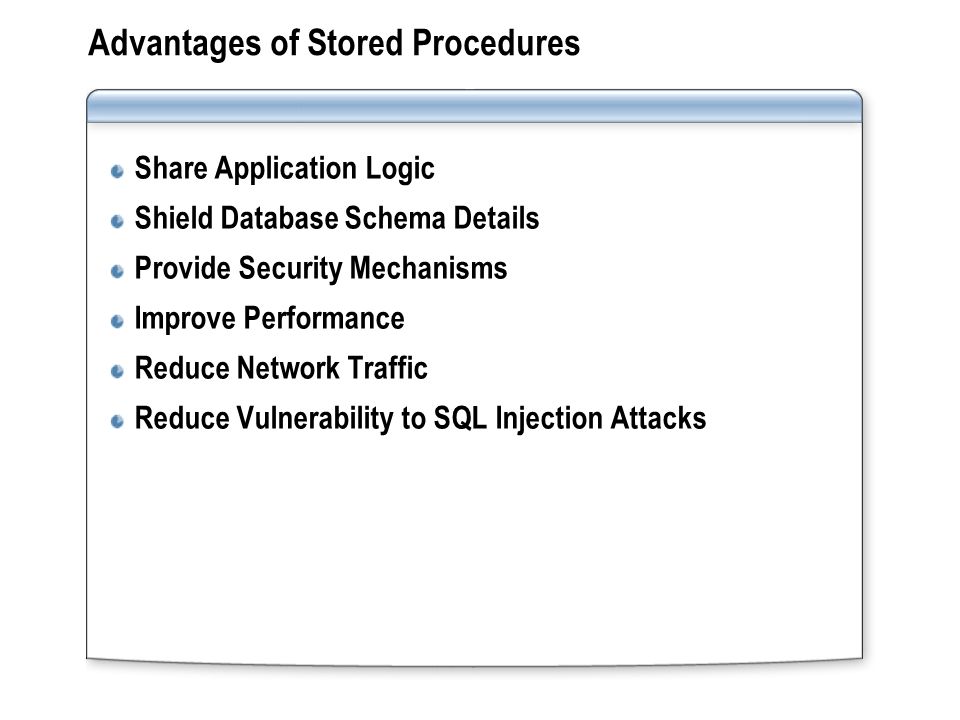 Advantages of Stored Procedures

- Share Application Logic
- Shield Database Schema Details
- Provide Security Mechanisms
- Improve Performance
- Reduce Network Traffic
- Reduce Vulnerability to SQL Injection Attacks